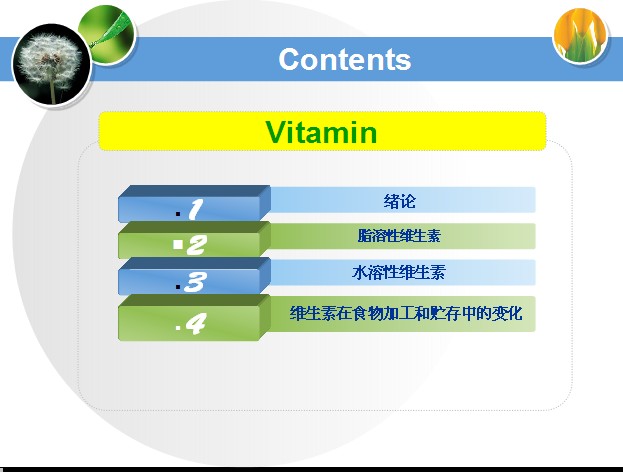 Contents

Vitamin

.1 绪论

.2 脂溶性维生素

.3 水溶性维生素

.4 维生素在食物加工和贮存中的变化